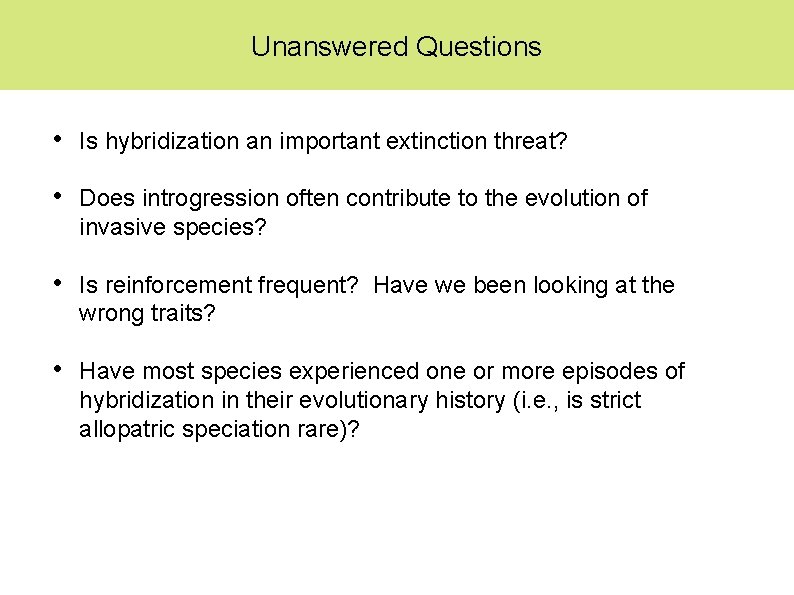 Unanswered Questions

• Is hybridization an important extinction threat?

• Does introgression often contribute to the evolution of invasive species?

• Is reinforcement frequent? Have we been looking at the wrong traits?

• Have most species experienced one or more episodes of hybridization in their evolutionary history (i.e., is strict allopatric speciation rare)?